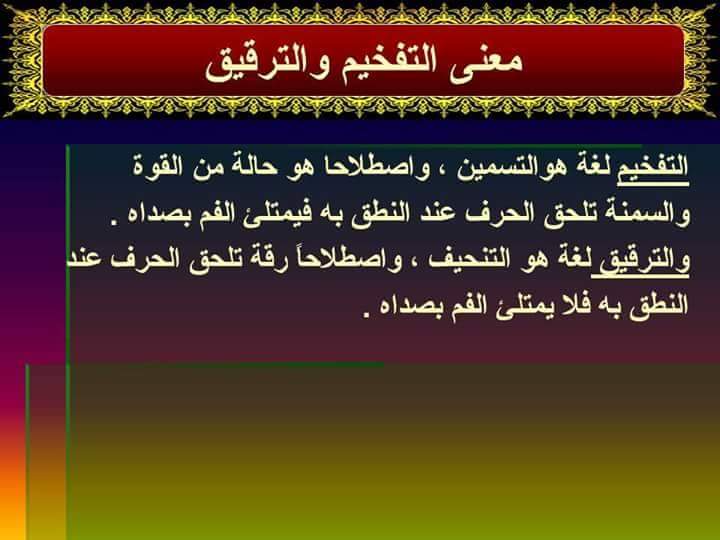 معنى التفخيم والترقيق

التفخيم لغة هوالتسمين ، واصطلاحا هو حالة من القوة والسمنة تلحق الحرف عند النطق به فيمتلئ الفم بصداه .
والترقيق لغة هو التنحيف ، واصطلاحاً رقة تلحق الحرف عند النطق به فلا يمتلئ الفم بصداه .